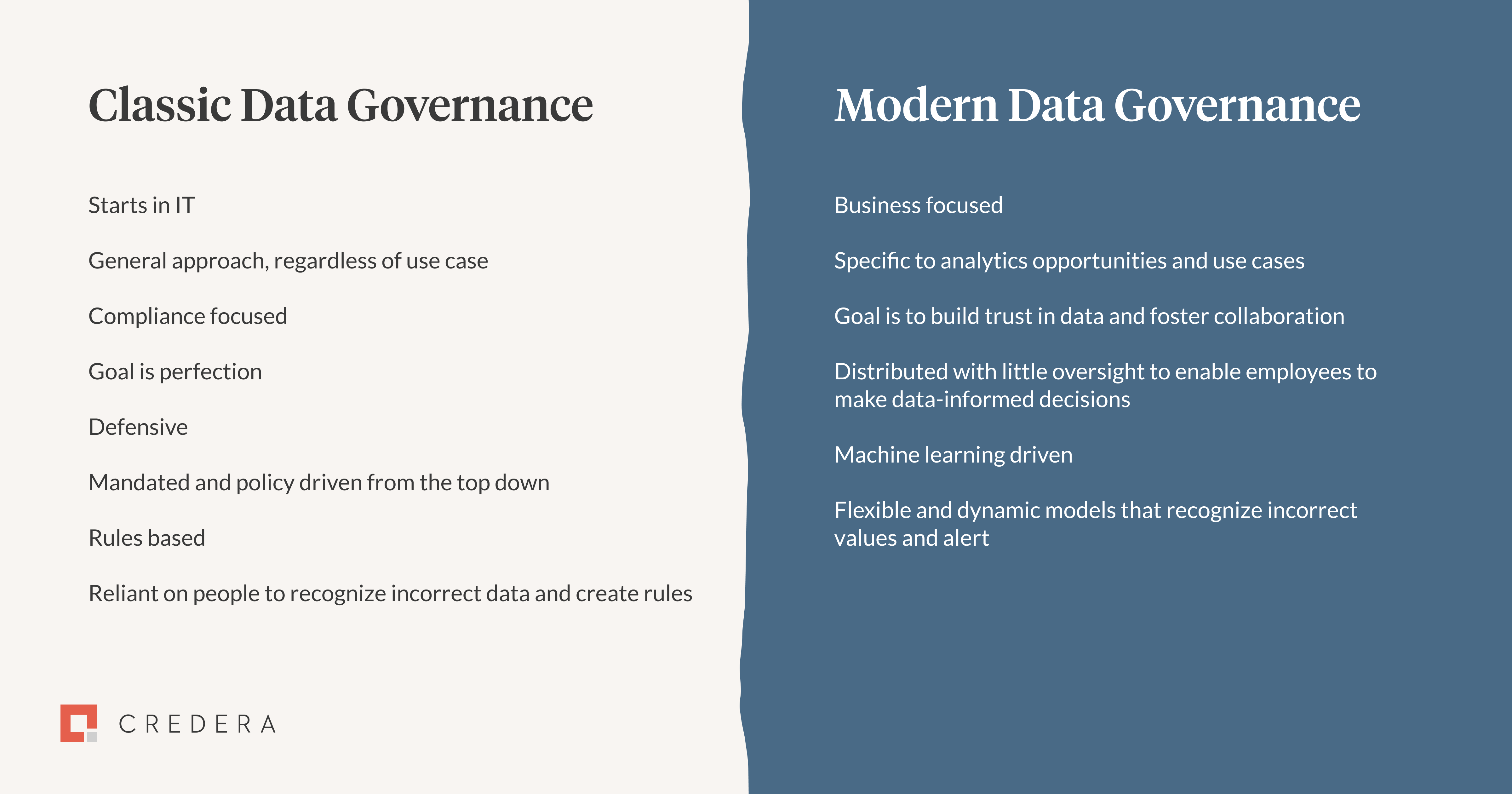 Classic Data Governance

Starts in IT

General approach, regardless of use case

Compliance focused

Goal is perfection

Defensive

Mandated and policy driven from the top down

Rules based

Reliant on people to recognize incorrect data and create rules

CREDERA

Modern Data Governance

Business focused

Specific to analytics opportunities and use cases

Goal is to build trust in data and foster collaboration

Distributed with little oversight to enable employees to make data-informed decisions

Machine learning driven

Flexible and dynamic models that recognize incorrect values and alert